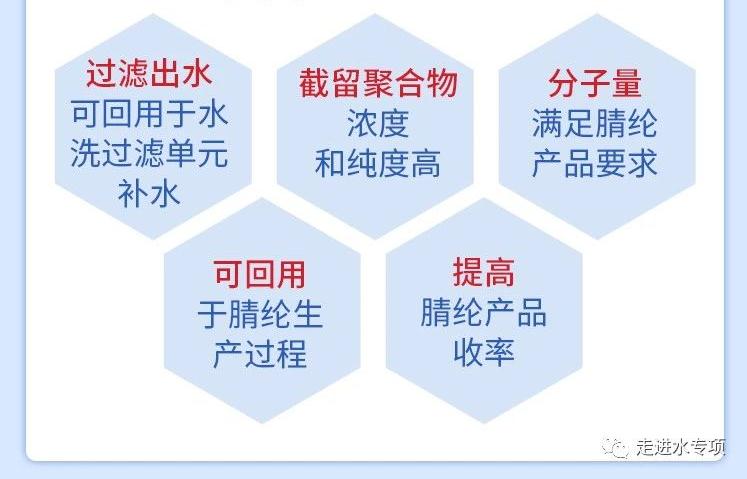 过滤出水
可回用于水洗过滤单元补水

截留聚合物
浓度和纯度高

分子量
满足腈纶产品要求

可回用
于腈纶生产过程

提高
腈纶产品收率

走进水专项